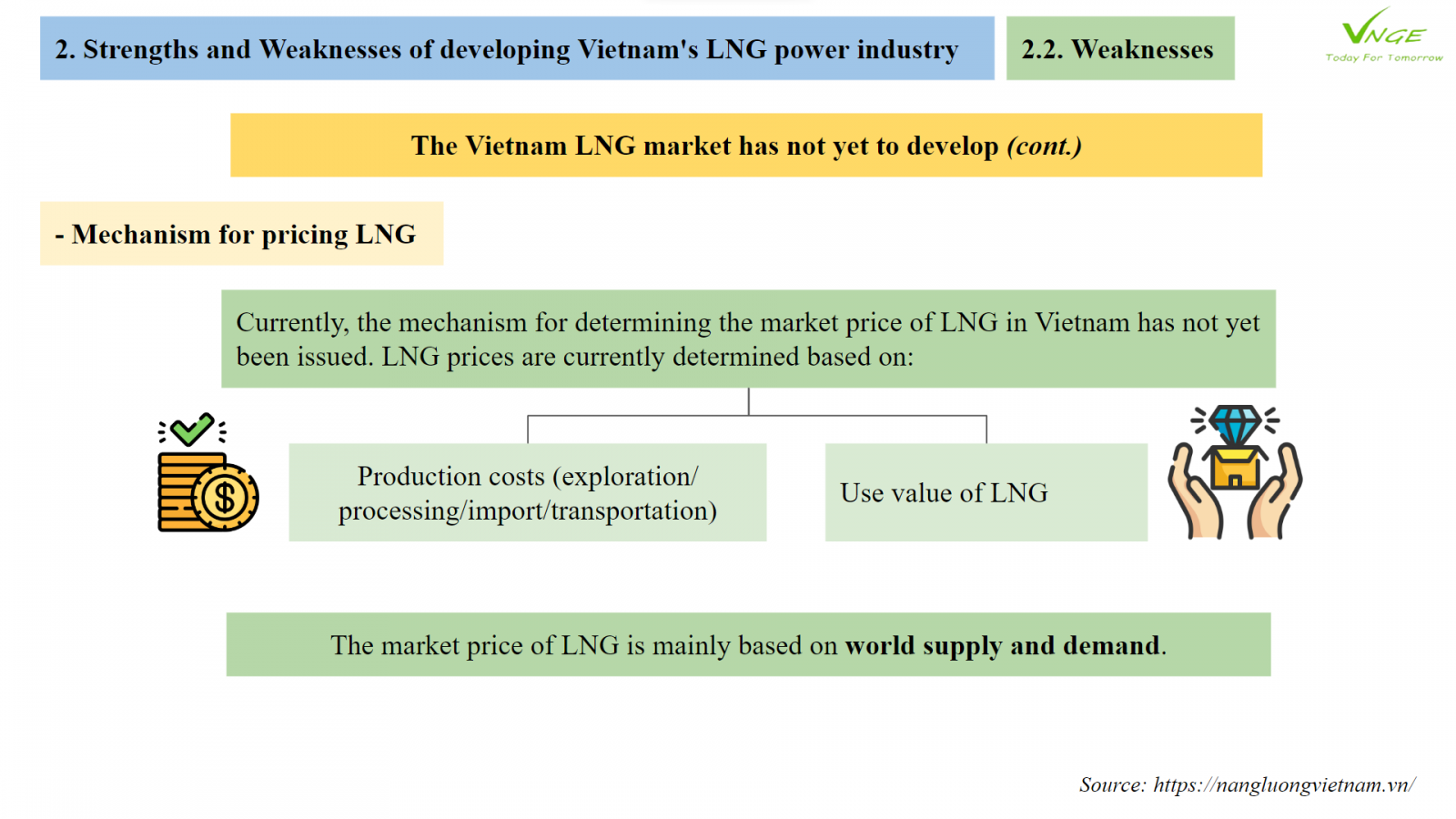 2. Strengths and Weaknesses of developing Vietnam's LNG power industry

2.2. Weaknesses

VNGE
Today For Tomorrow

The Vietnam LNG market has not yet to develop (cont.)

- Mechanism for pricing LNG

Currently, the mechanism for determining the market price of LNG in Vietnam has not yet been issued. LNG prices are currently determined based on:

Production costs (exploration/ processing/import/transportation)

Use value of LNG

The market price of LNG is mainly based on world supply and demand.

Source: https://nangluongvietnam.vn/